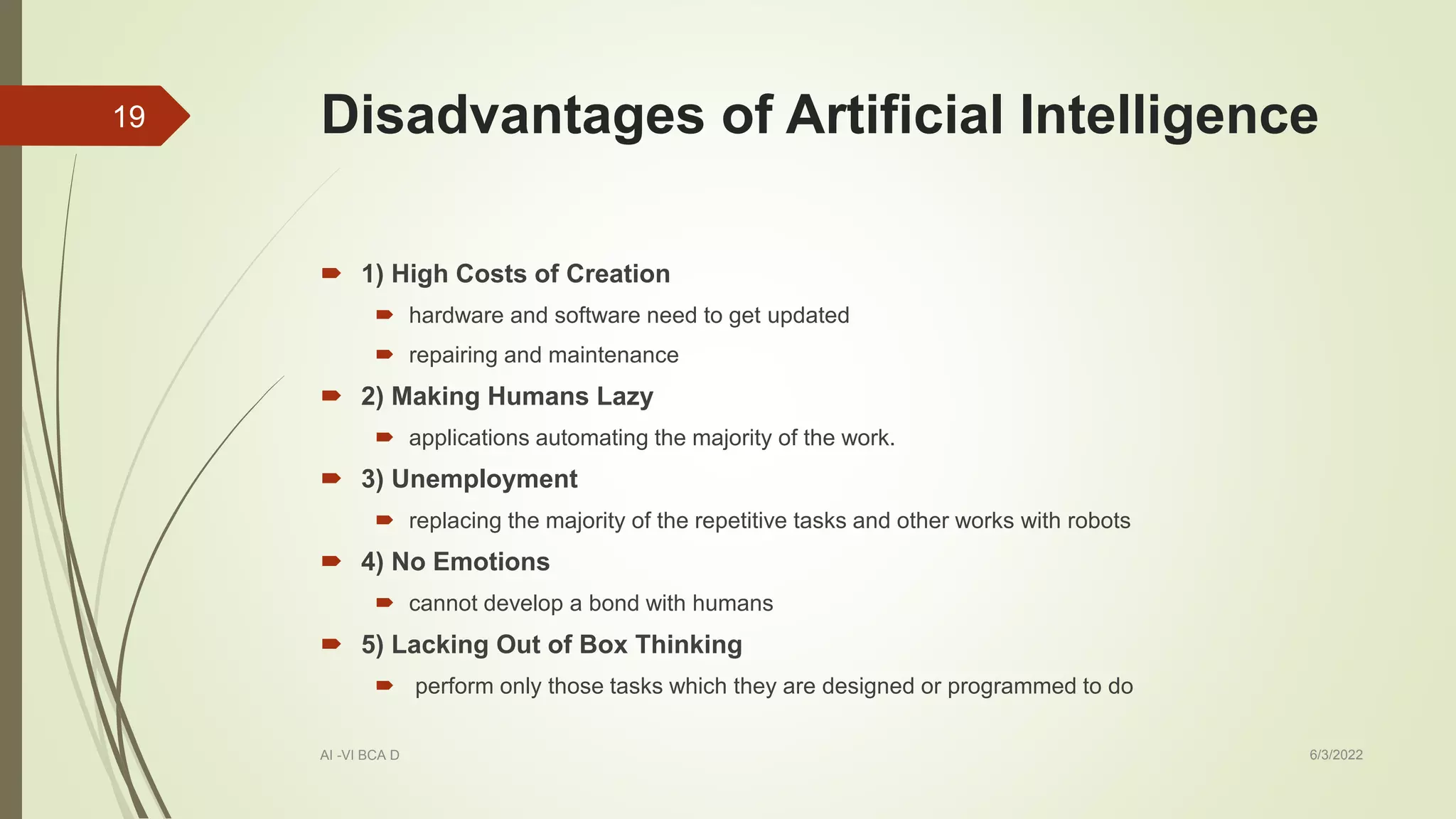 19

Disadvantages of Artificial Intelligence

1) High Costs of Creation
hardware and software need to get updated
repairing and maintenance
2) Making Humans Lazy
applications automating the majority of the work.
3) Unemployment
replacing the majority of the repetitive tasks and other works with robots
4) No Emotions
cannot develop a bond with humans
5) Lacking Out of Box Thinking
perform only those tasks which they are designed or programmed to do

AI -VI BCA D

6/3/2022